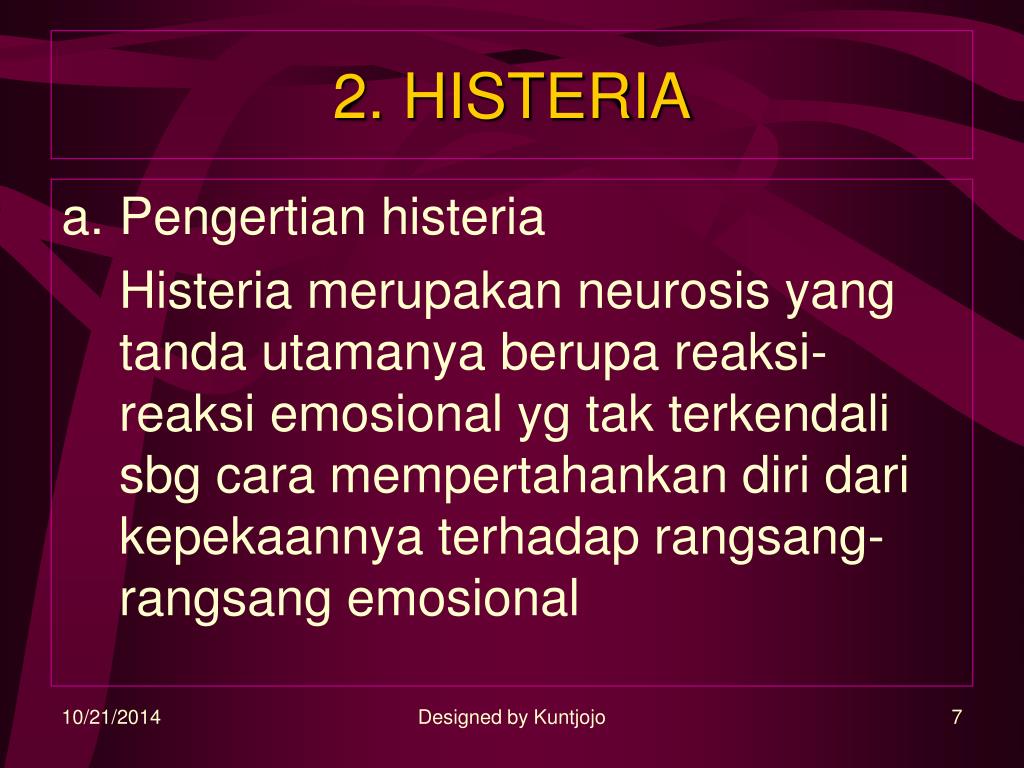 2. HISTERIA

a. Pengertian histeria

Histeria merupakan neurosis yang tanda utamanya berupa reaksi-reaksi emosional yg tak terkendali sbg cara mempertahankan diri dari kepekaannya terhadap rangsang-rangsang emosional

10/21/2014

Designed by Kuntjojo

7